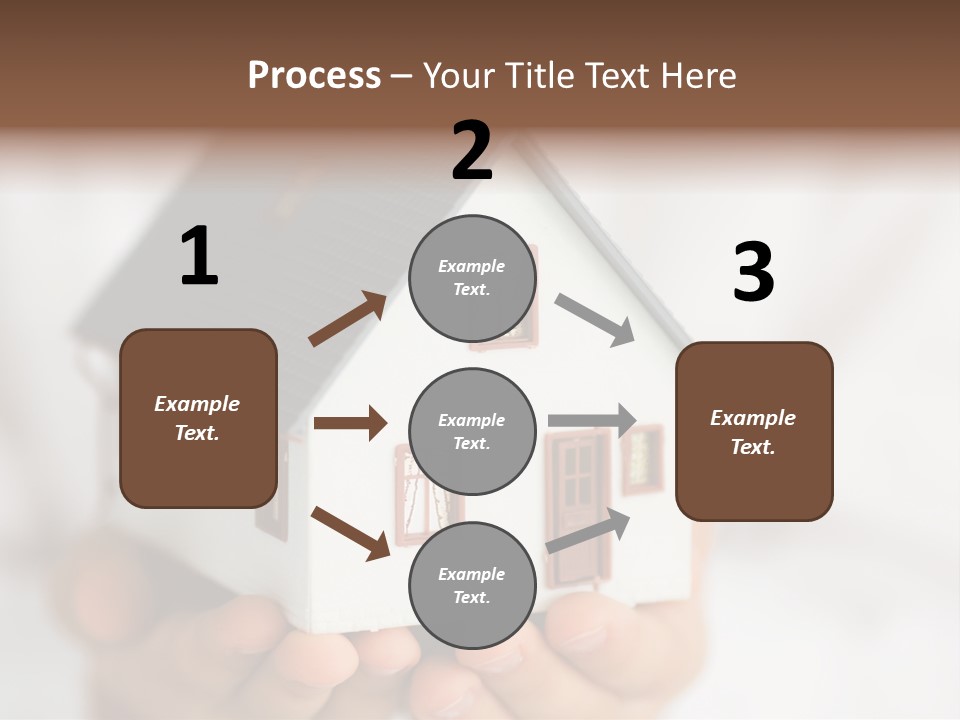 Process – Your Title Text Here

1

Example Text.

2

Example Text.

Example Text.

Example Text.

3

Example Text.